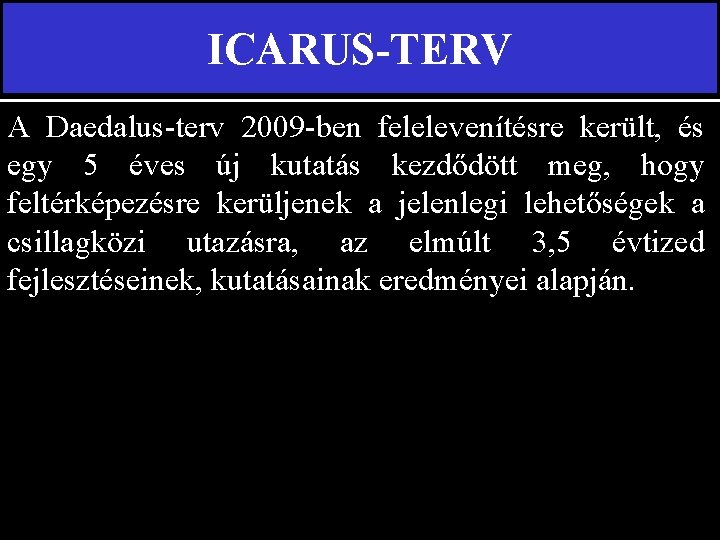 ICARUS-TERV

A Daedalus-terv 2009-ben felelevenítésre került, és egy 5 éves új kutatás kezdődött meg, hogy feltérképezésre kerüljenek a jelenlegi lehetőségek a csillagközi utazásra, az elmúlt 3,5 évtized fejlesztéseinek, kutatásainak eredményei alapján.